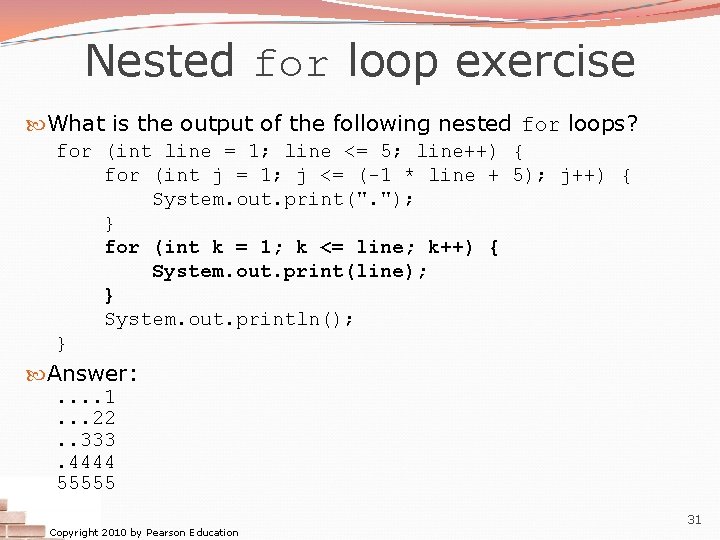 Nested for loop exercise

What is the output of the following nested for loops?

for (int line = 1; line <= 5; line++) {
    for (int j = 1; j <= (-1 * line + 5); j++) {
        System.out.print(".");
    }
    for (int k = 1; k <= line; k++) {
        System.out.print(line);
    }
    System.out.println();
}

Answer:

....1
...22
..333
.4444
55555

Copyright 2010 by Pearson Education

31